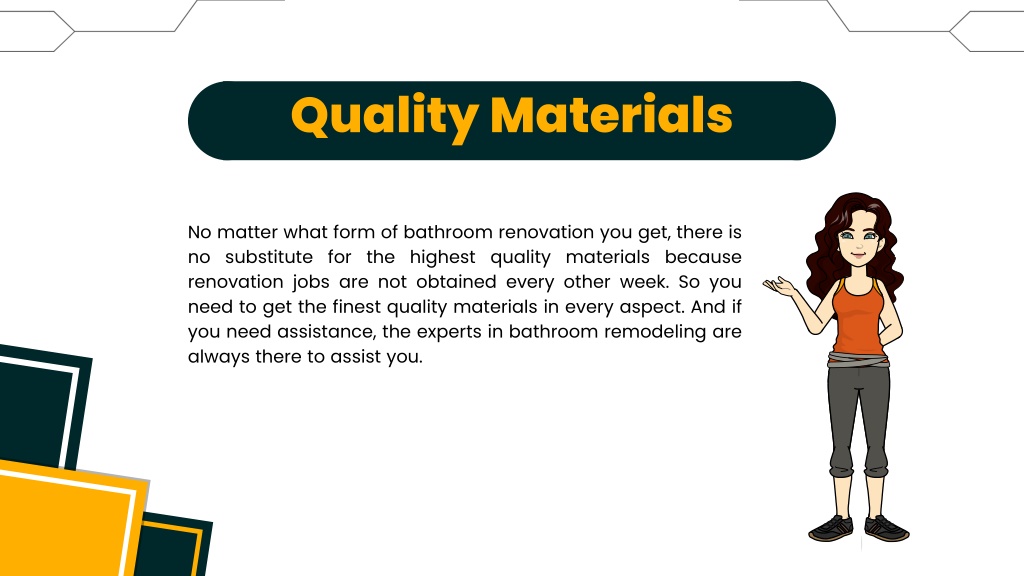 Quality Materials

No matter what form of bathroom renovation you get, there is no substitute for the highest quality materials because renovation jobs are not obtained every other week. So you need to get the finest quality materials in every aspect. And if you need assistance, the experts in bathroom remodeling are always there to assist you.